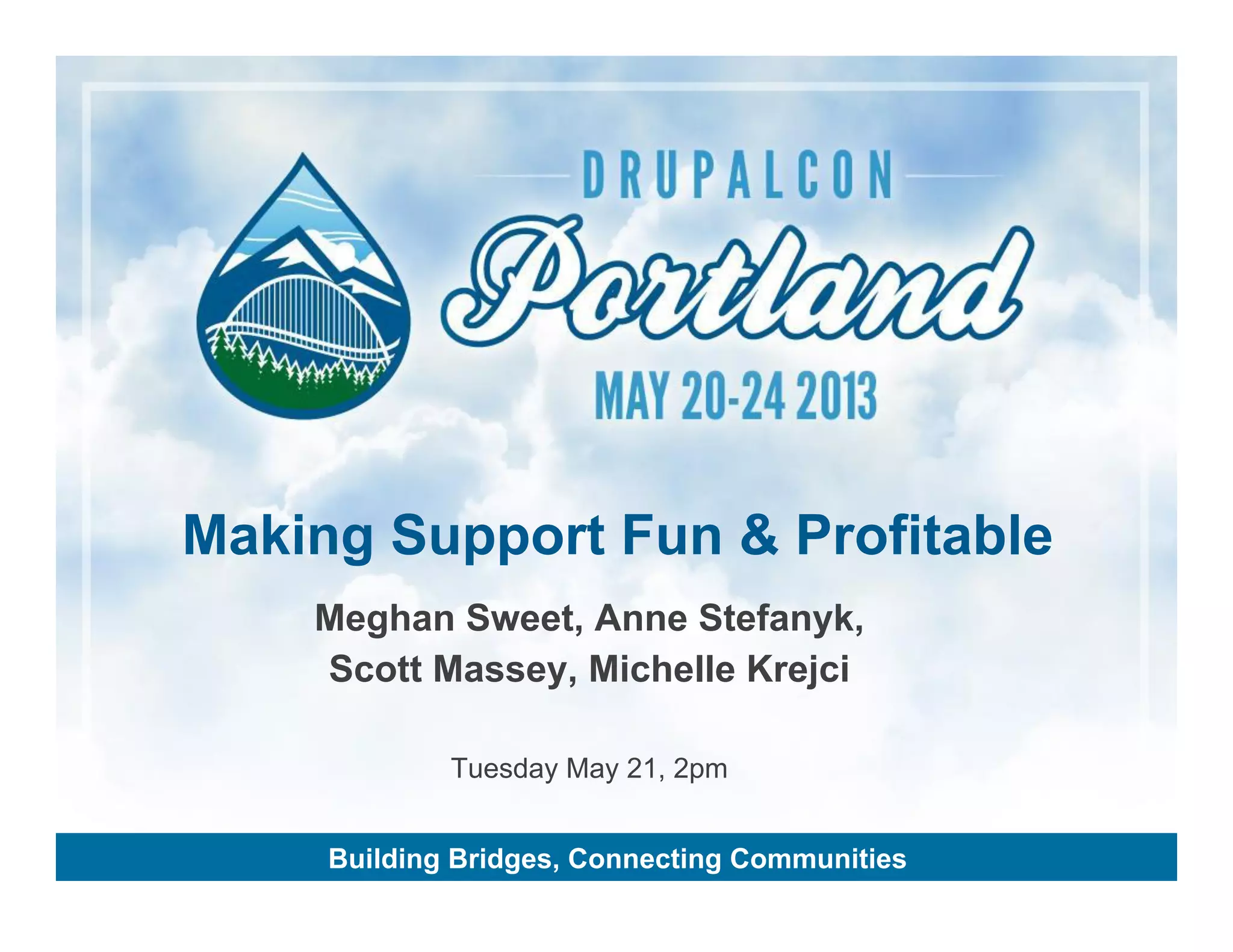 DRUPALCON
Portland
MAY 20-24 2013

Making Support Fun & Profitable

Meghan Sweet, Anne Stefanyk,
Scott Massey, Michelle Krejci

Tuesday May 21, 2pm

Building Bridges, Connecting Communities